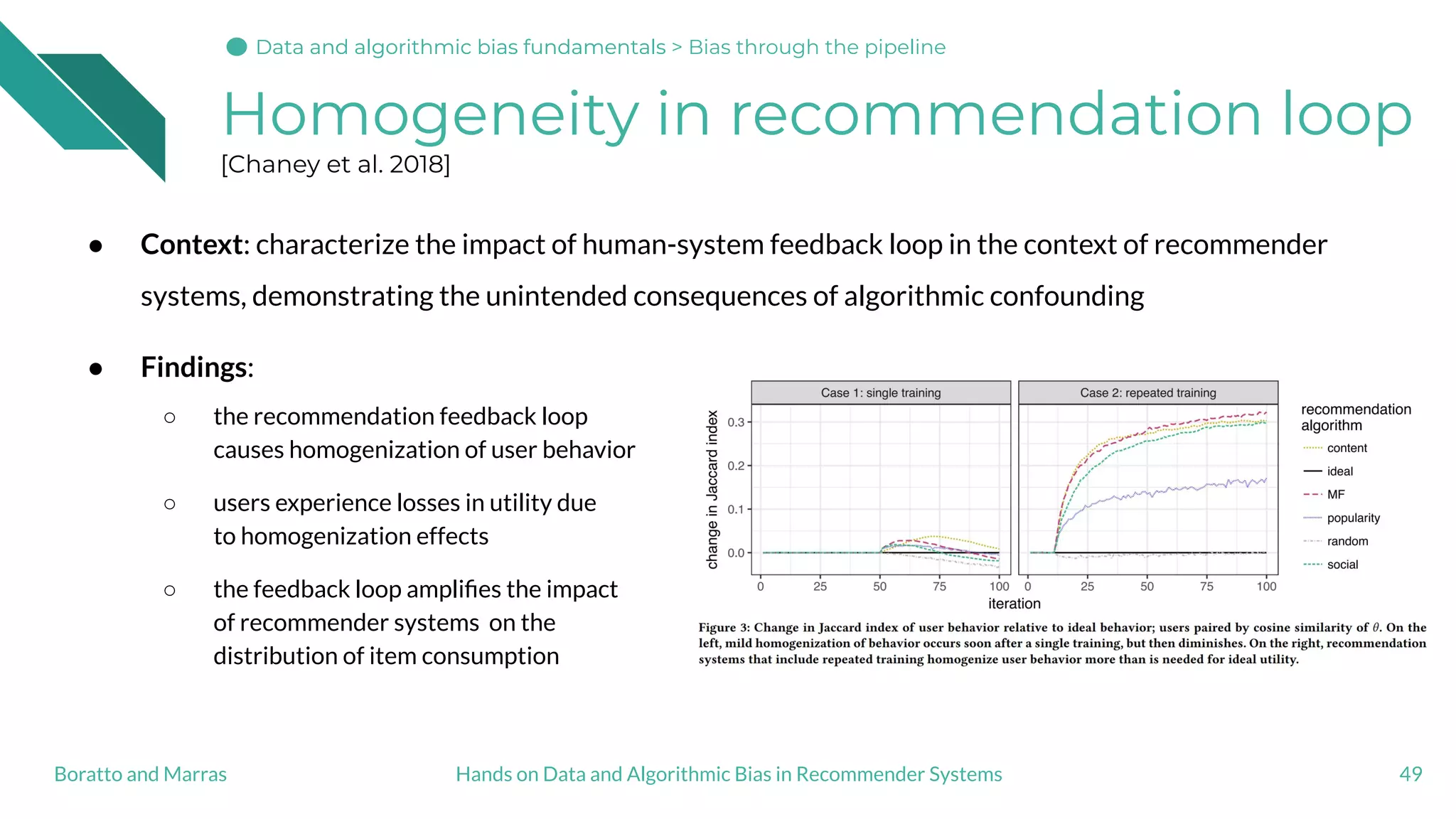 Data and algorithmic bias fundamentals > Bias through the pipeline

Homogeneity in recommendation loop
[Chaney et al. 2018]

● **Context**: characterize the impact of human-system feedback loop in the context of recommender systems, demonstrating the unintended consequences of algorithmic confounding

● **Findings**:

○ the recommendation feedback loop causes homogenization of user behavior

○ users experience losses in utility due to homogenization effects

○ the feedback loop amplifies the impact of recommender systems on the distribution of item consumption

Case 1: single training

Case 2: repeated training

change in Jaccard index

0.3
0.2
0.1
0.0

0 25 50 75 100 0 25 50 75 100

iteration

recommendation algorithm
content
ideal
MF
popularity
random
social

Figure 3: Change in Jaccard index of user behavior relative to ideal behavior; users paired by cosine similarity of $\theta$. On the left, mild homogenization of behavior occurs soon after a single training, but then diminishes. On the right, recommendation systems that include repeated training homogenize user behavior more than is needed for ideal utility.

Boratto and Marras

Hands on Data and Algorithmic Bias in Recommender Systems

49